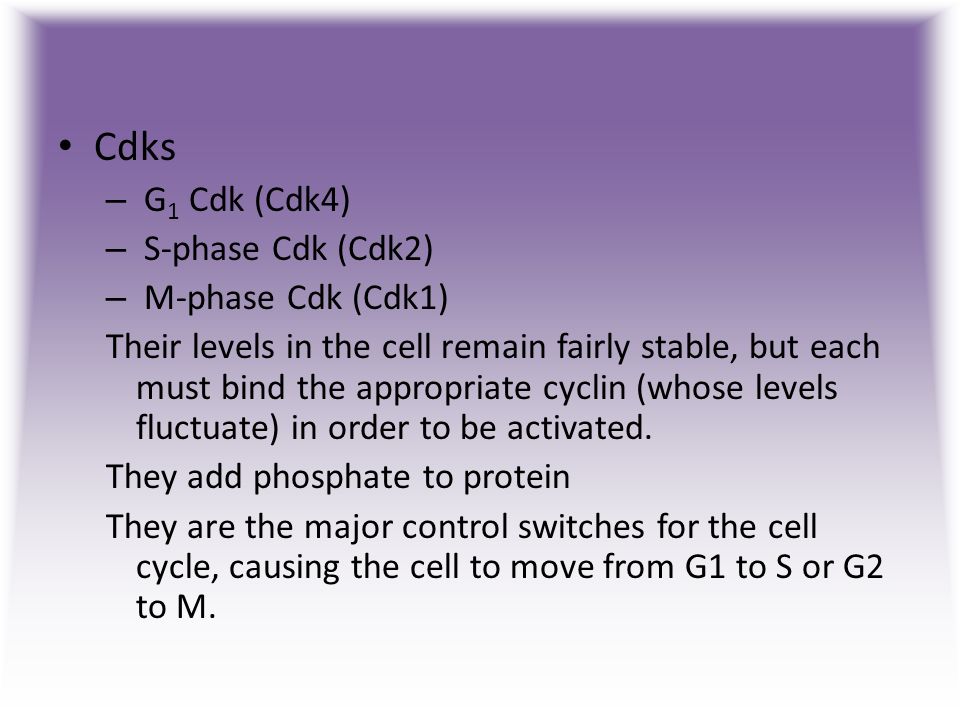 • Cdks

– $G_1$ Cdk (Cdk4)

– S-phase Cdk (Cdk2)

– M-phase Cdk (Cdk1)

Their levels in the cell remain fairly stable, but each must bind the appropriate cyclin (whose levels fluctuate) in order to be activated.

They add phosphate to protein

They are the major control switches for the cell cycle, causing the cell to move from G1 to S or G2 to M.